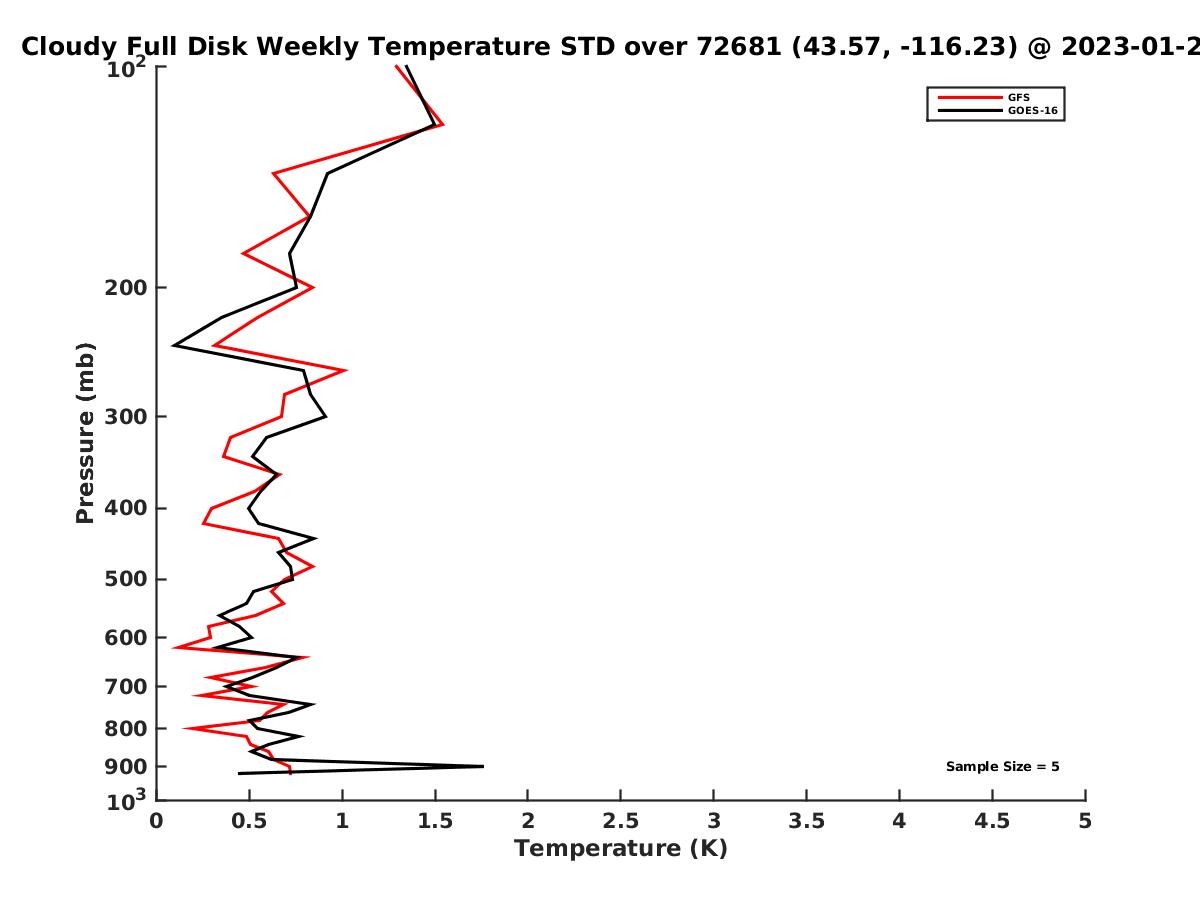 Cloudy Full Disk Weekly Temperature STD over 72681 (43.57, -116.23) @ 2023-01-2

GFS
GOES-16

Pressure (mb)

$10^2$
200
300
400
500
600
700
800
900
$10^3$

Sample Size = 5

0
0.5
1
1.5
2
2.5
3
3.5
4
4.5
5

Temperature (K)